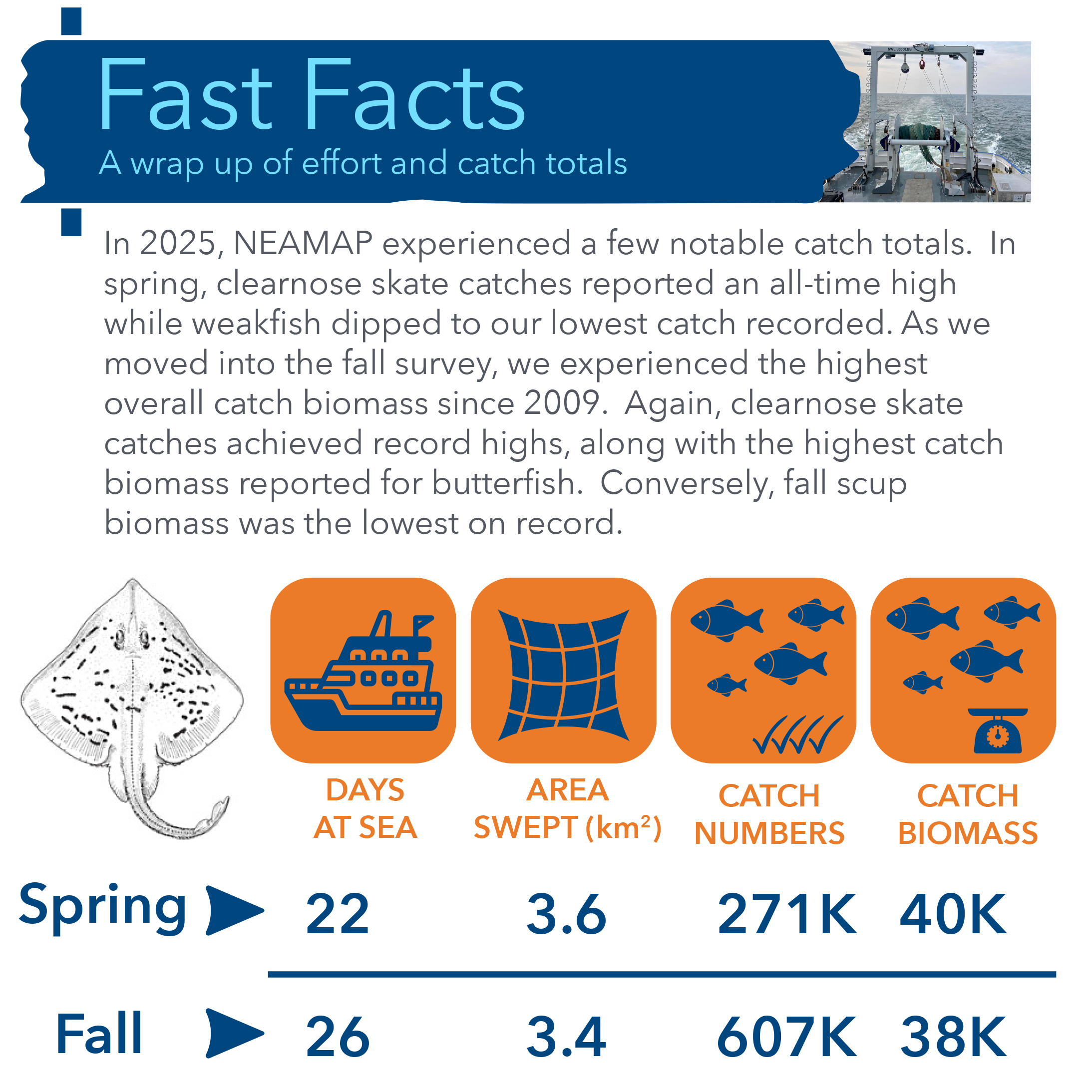 Fast Facts

A wrap up of effort and catch totals

SWL 8000LBS

In 2025, NEAMAP experienced a few notable catch totals. In spring, clearnose skate catches reported an all-time high while weakfish dipped to our lowest catch recorded. As we moved into the fall survey, we experienced the highest overall catch biomass since 2009. Again, clearnose skate catches achieved record highs, along with the highest catch biomass reported for butterfish. Conversely, fall scup biomass was the lowest on record.

| | DAYS AT SEA | AREA SWEPT ($km^2$) | CATCH NUMBERS | CATCH BIOMASS |
|---|---|---|---|---|
| Spring | 22 | 3.6 | 271K | 40K |
| Fall | 26 | 3.4 | 607K | 38K |